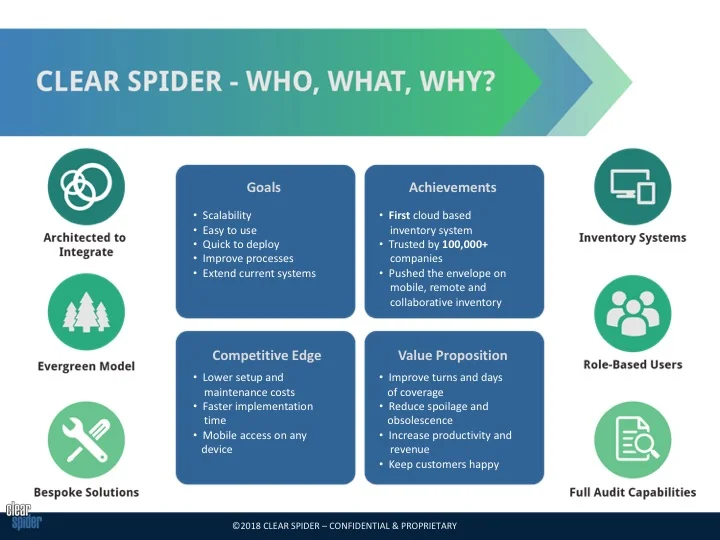 CLEAR SPIDER - WHO, WHAT, WHY?

Architected to Integrate

Evergreen Model

Bespoke Solutions

Goals
• Scalability
• Easy to use
• Quick to deploy
• Improve processes
• Extend current systems

Achievements
• First cloud based inventory system
• Trusted by 100,000+ companies
• Pushed the envelope on mobile, remote and collaborative inventory

Competitive Edge
• Lower setup and maintenance costs
• Faster implementation time
• Mobile access on any device

Value Proposition
• Improve turns and days of coverage
• Reduce spoilage and obsolescence
• Increase productivity and revenue
• Keep customers happy

Inventory Systems

Role-Based Users

Full Audit Capabilities

clear spider

©2018 CLEAR SPIDER – CONFIDENTIAL & PROPRIETARY